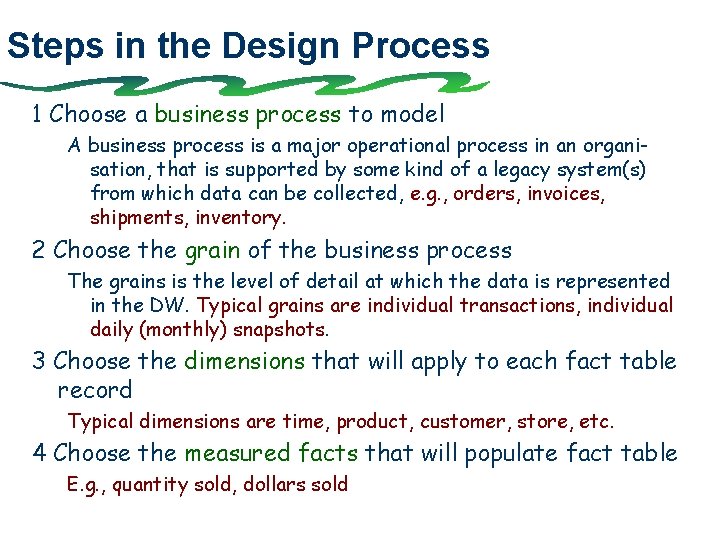 Steps in the Design Process

1 Choose a business process to model

A business process is a major operational process in an organisation, that is supported by some kind of a legacy system(s) from which data can be collected, e.g., orders, invoices, shipments, inventory.

2 Choose the grain of the business process

The grains is the level of detail at which the data is represented in the DW. Typical grains are individual transactions, individual daily (monthly) snapshots.

3 Choose the dimensions that will apply to each fact table record

Typical dimensions are time, product, customer, store, etc.

4 Choose the measured facts that will populate fact table

E.g., quantity sold, dollars sold